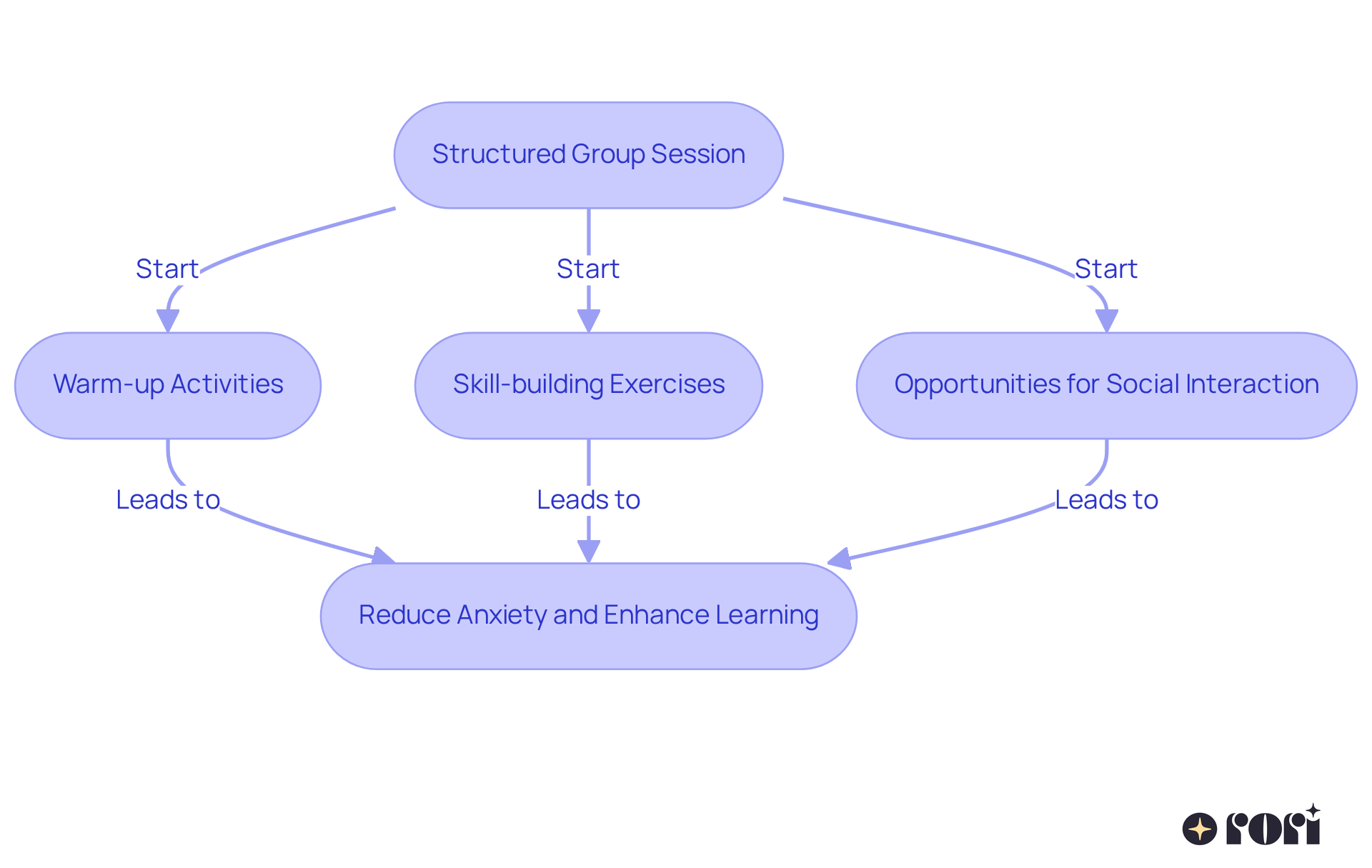 Structured Group Session

Start

Start

Start

Warm-up Activities

Skill-building Exercises

Opportunities for Social Interaction

Leads to

Leads to

Leads to

Reduce Anxiety and Enhance Learning

rori